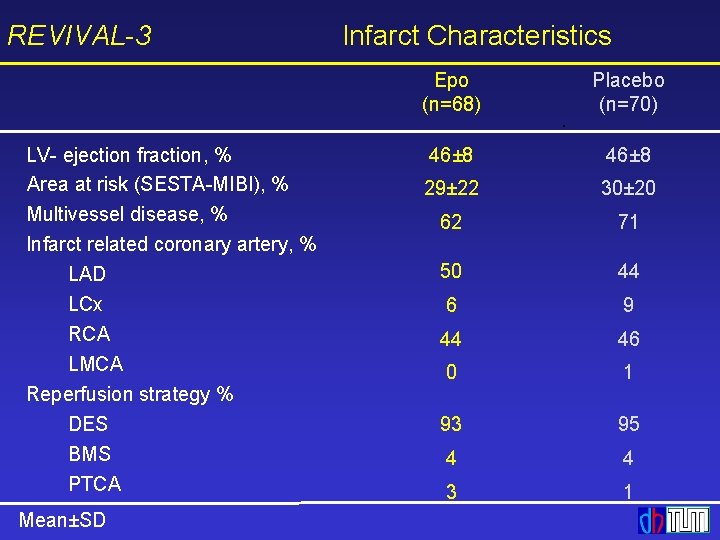 REVIVAL-3

Infarct Characteristics

| | Epo (n=68) | Placebo (n=70) |
|---|---|---|
| LV- ejection fraction, % | 46±8 | 46±8 |
| Area at risk (SESTA-MIBI), % | 29±22 | 30±20 |
| Multivessel disease, % | 62 | 71 |
| Infarct related coronary artery, % | | |
| LAD | 50 | 44 |
| LCx | 6 | 9 |
| RCA | 44 | 46 |
| LMCA | 0 | 1 |
| Reperfusion strategy % | | |
| DES | 93 | 95 |
| BMS | 4 | 4 |
| PTCA | 3 | 1 |

Mean±SD

dh TUM